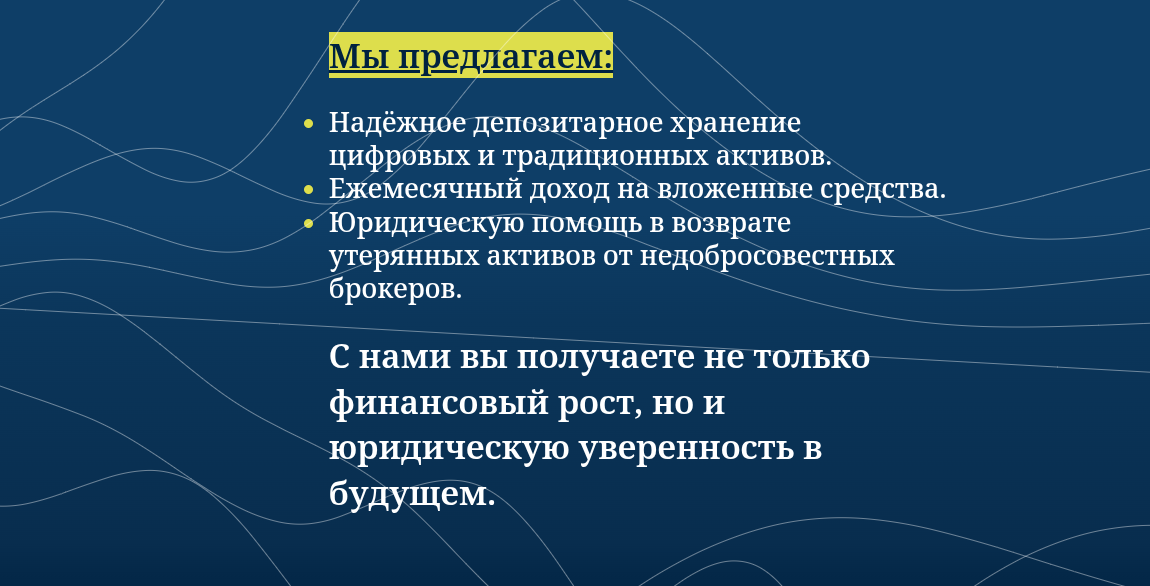 Мы предлагаем:

- Надёжное депозитарное хранение цифровых и традиционных активов.
- Ежемесячный доход на вложенные средства.
- Юридическую помощь в возврате утерянных активов от недобросовестных брокеров.

С нами вы получаете не только финансовый рост, но и юридическую уверенность в будущем.